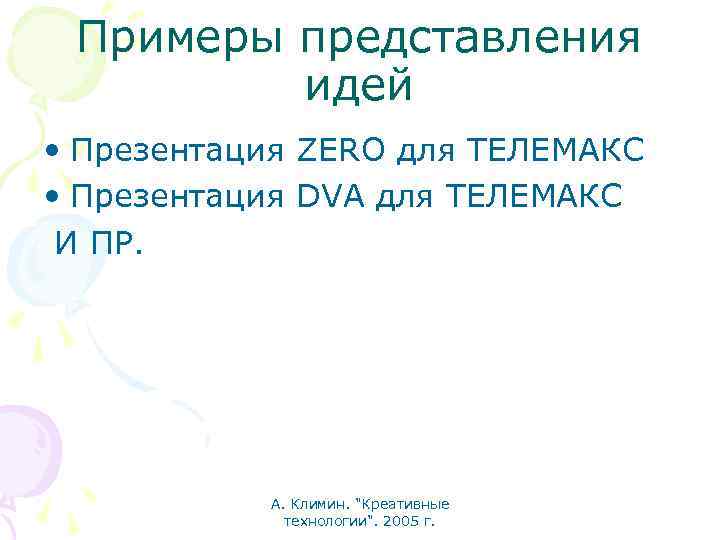 Примеры представления идей

• Презентация ZERO для ТЕЛЕМАКС
• Презентация DVA для ТЕЛЕМАКС
И ПР.

А. Климин. "Креативные технологии". 2005 г.